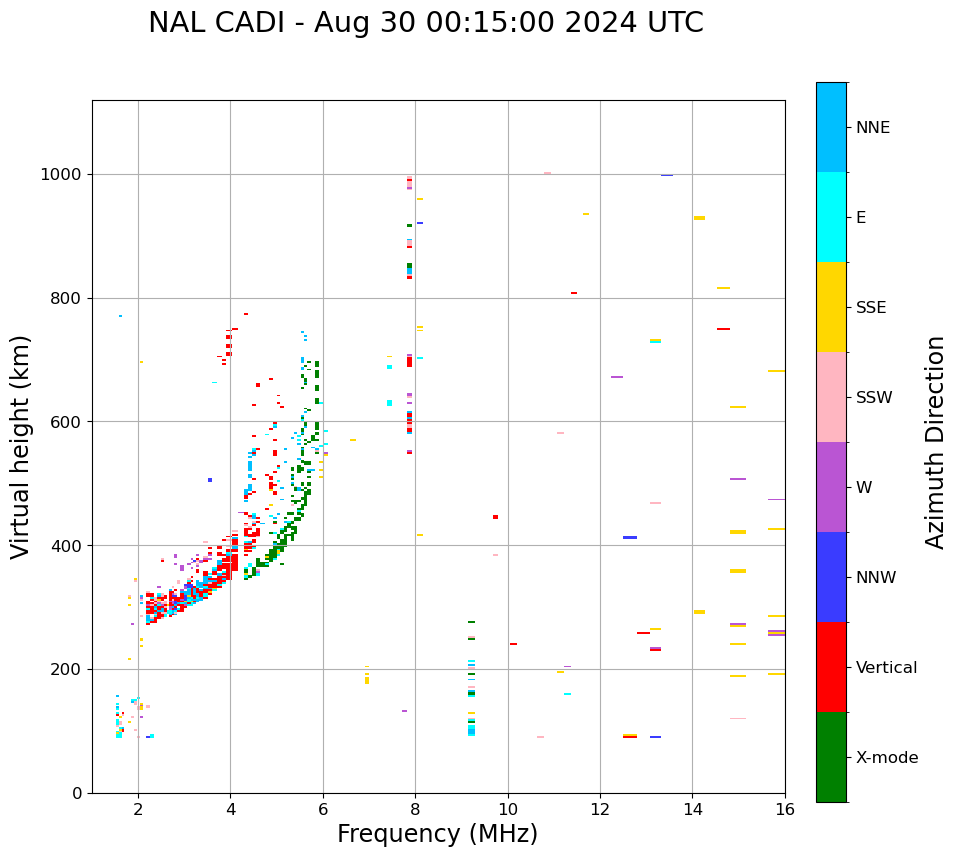 NAL CADI - Aug 30 00:15:00 2024 UTC

Virtual height (km)

1000
800
600
400
200
0

2
4
6
8
10
12
14
16

Frequency (MHz)

NNE
E
SSE
SSW
W
NNW
Vertical
X-mode

Azimuth Direction